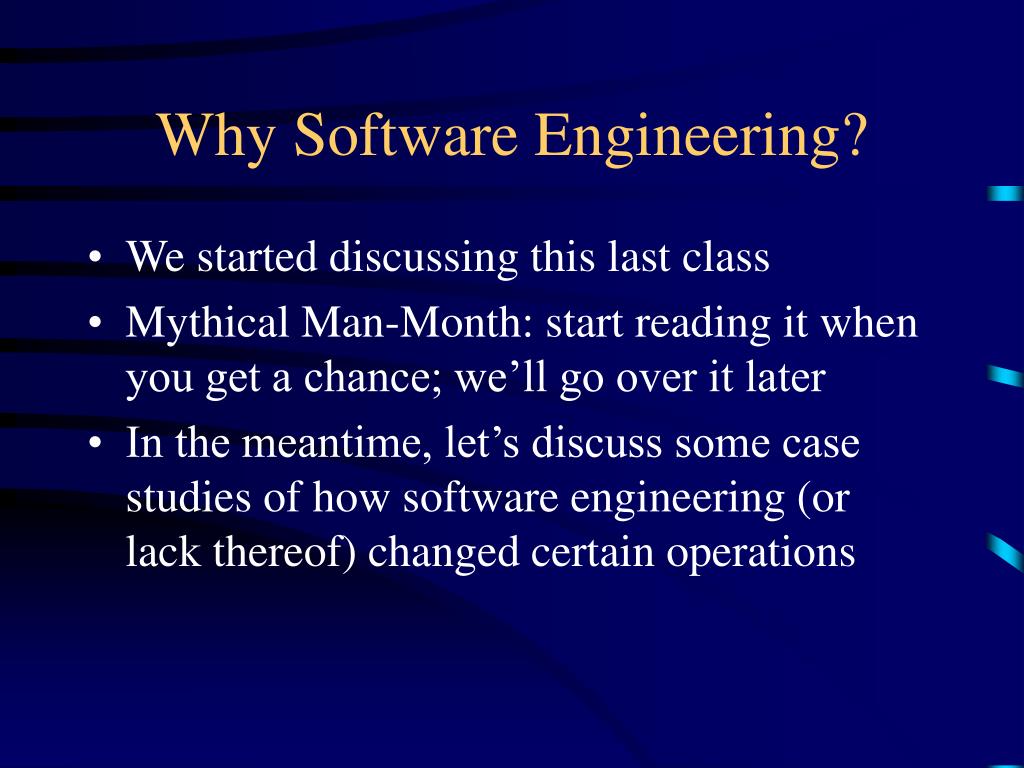 Why Software Engineering?

• We started discussing this last class
• Mythical Man-Month: start reading it when you get a chance; we’ll go over it later
• In the meantime, let’s discuss some case studies of how software engineering (or lack thereof) changed certain operations